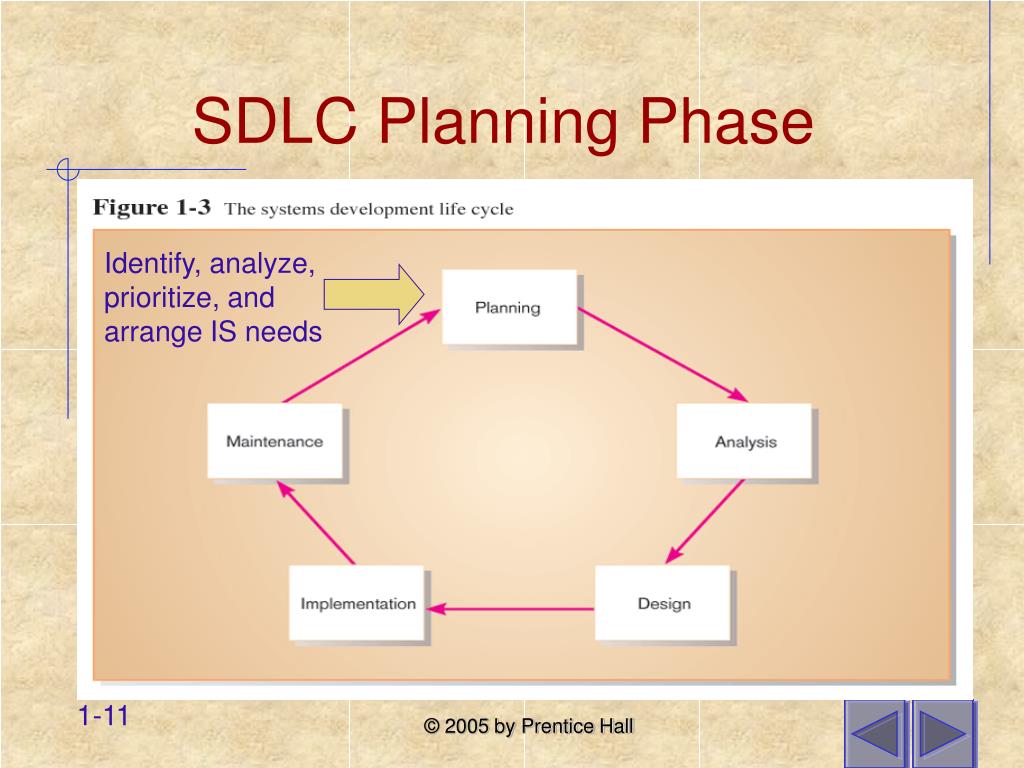 SDLC Planning Phase

Figure 1-3 The systems development life cycle

Identify, analyze, prioritize, and arrange IS needs

Planning

Analysis

Design

Implementation

Maintenance

1-11

© 2005 by Prentice Hall